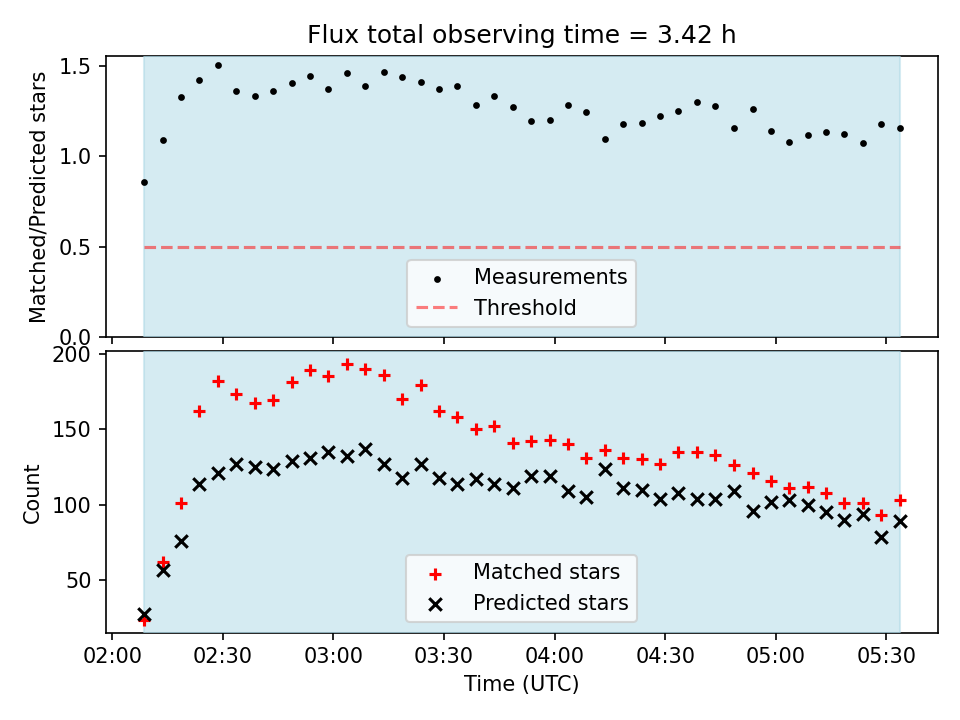 Flux total observing time = 3.42 h

Matched/Predicted stars

1.5
1.0
0.5
0.0

Measurements
Threshold

Count

200
150
100
50

Matched stars
Predicted stars

02:00 02:30 03:00 03:30 04:00 04:30 05:00 05:30

Time (UTC)